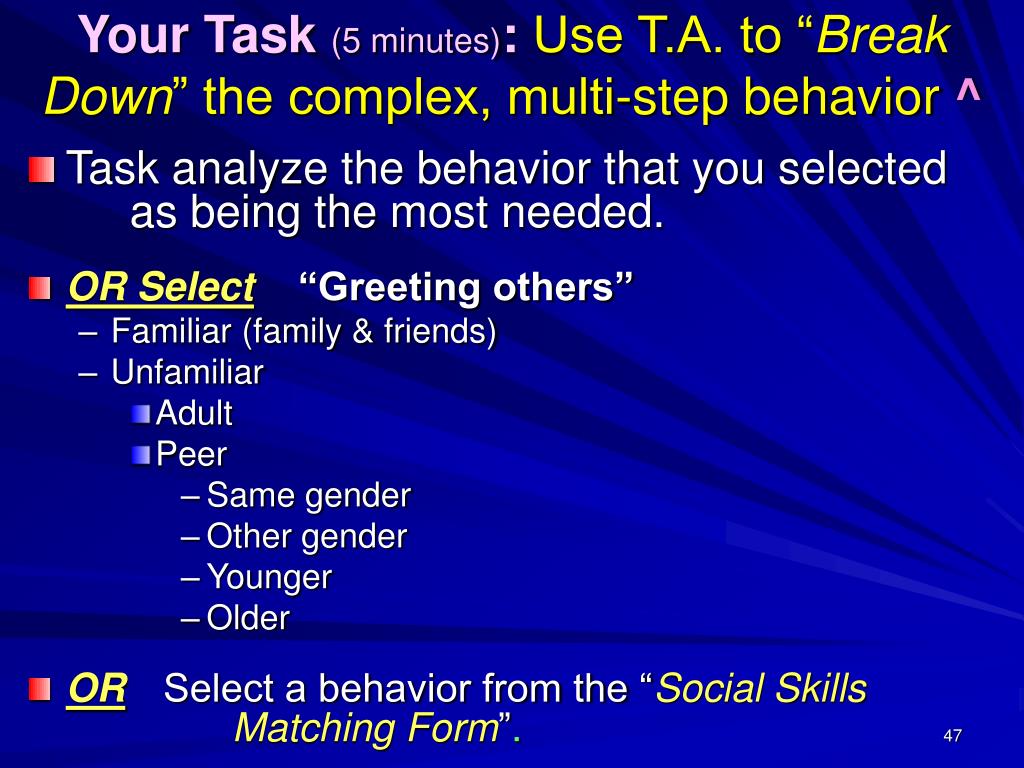 Your Task (5 minutes): Use T.A. to “Break Down” the complex, multi-step behavior ^

Task analyze the behavior that you selected as being the most needed.

OR Select “Greeting others”
– Familiar (family & friends)
– Unfamiliar
Adult
Peer
– Same gender
– Other gender
– Younger
– Older

OR Select a behavior from the “Social Skills Matching Form”.

47